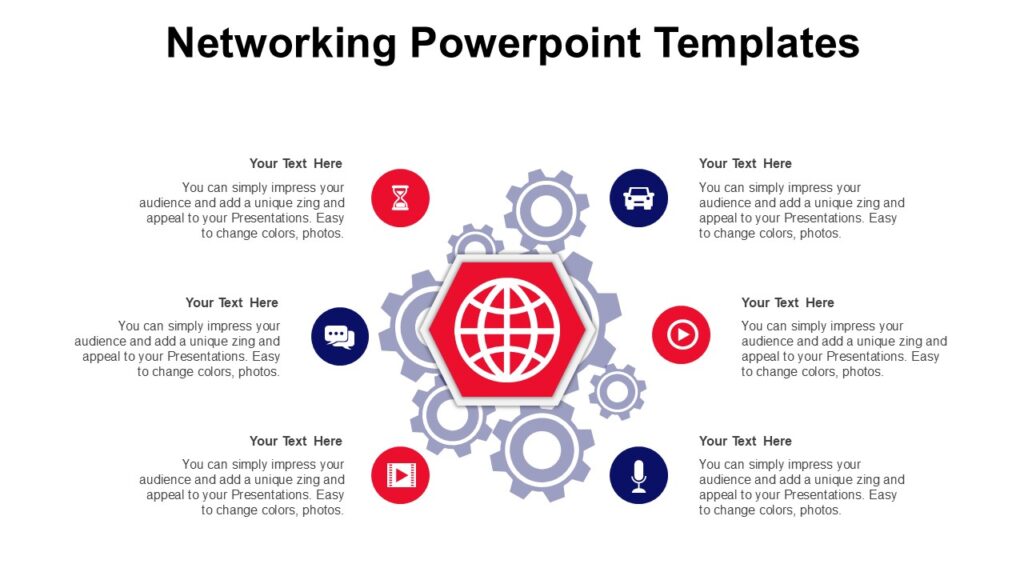 Networking Powerpoint Templates

Your Text Here

You can simply impress your audience and add a unique zing and appeal to your Presentations. Easy to change colors, photos.

Your Text Here

You can simply impress your audience and add a unique zing and appeal to your Presentations. Easy to change colors, photos.

Your Text Here

You can simply impress your audience and add a unique zing and appeal to your Presentations. Easy to change colors, photos.

Your Text Here

You can simply impress your audience and add a unique zing and appeal to your Presentations. Easy to change colors, photos.

Your Text Here

You can simply impress your audience and add a unique zing and appeal to your Presentations. Easy to change colors, photos.

Your Text Here

You can simply impress your audience and add a unique zing and appeal to your Presentations. Easy to change colors, photos.